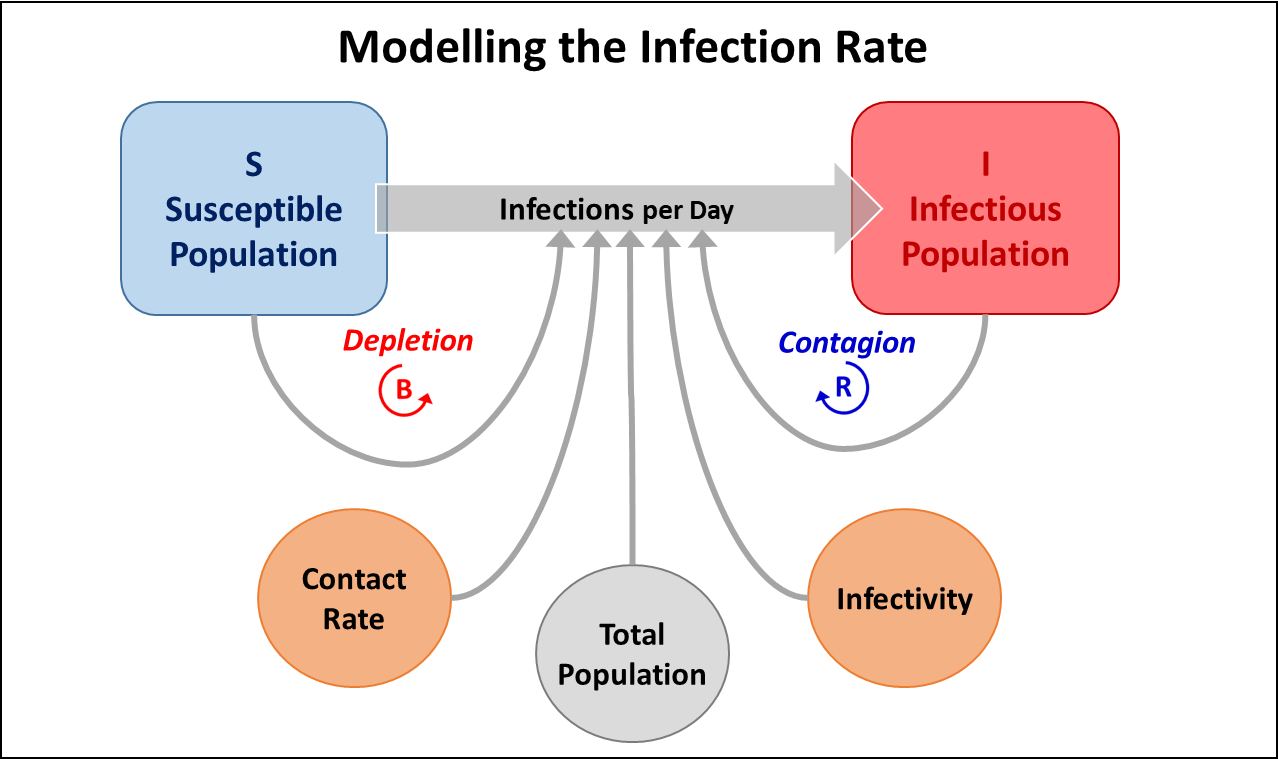 Modelling the Infection Rate

S
Susceptible
Population

Infections per Day

I
Infectious
Population

Depletion
B

Contagion
R

Contact
Rate

Total
Population

Infectivity